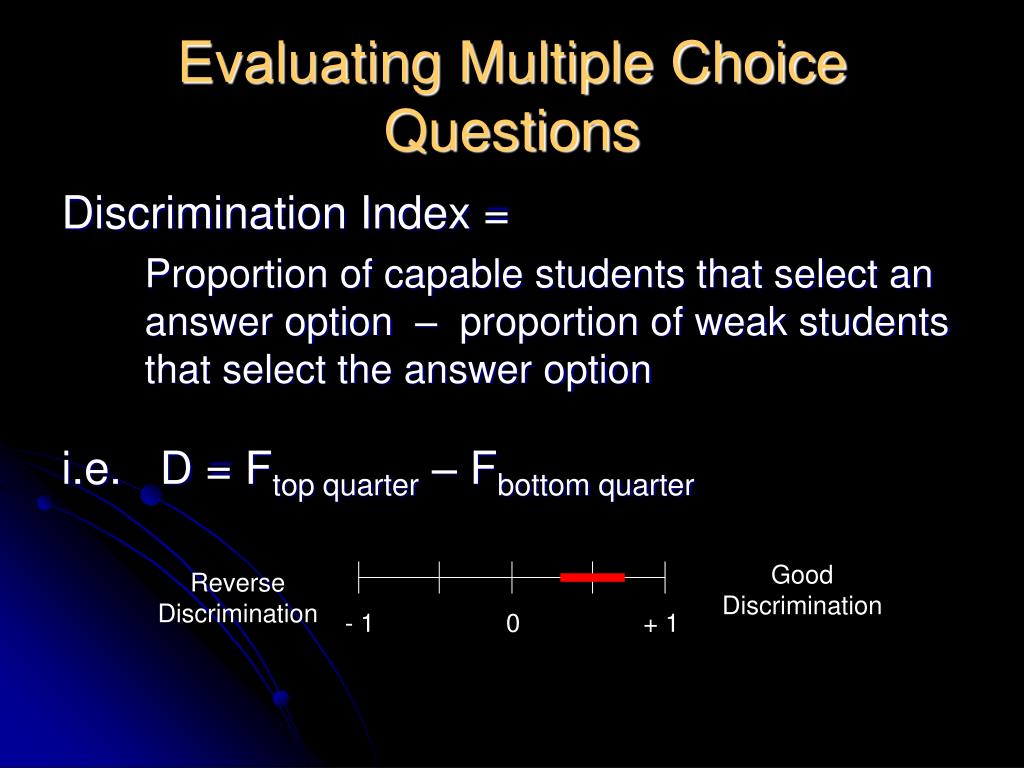 Evaluating Multiple Choice Questions

Discrimination Index =

Proportion of capable students that select an answer option – proportion of weak students that select the answer option

i.e. $D = F_{\text{top quarter}} - F_{\text{bottom quarter}}$

Reverse Discrimination

- 1

0

+ 1

Good Discrimination